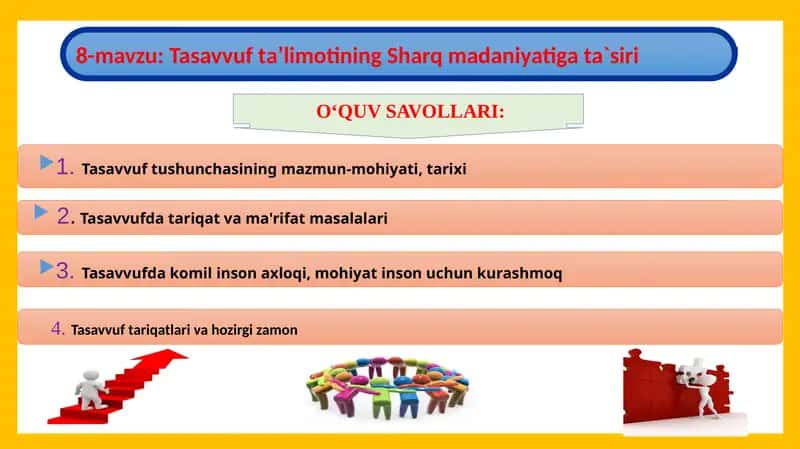 8-mavzu: Tasavvuf ta'limotining Sharq madaniyatiga ta`siri

O‘QUV SAVOLLARI:

1. Tasavvuf tushunchasining mazmun-mohiyati, tarixi

2. Tasavvufda tariqat va ma'rifat masalalari

3. Tasavvufda komil inson axloqi, mohiyat inson uchun kurashmoq

4. Tasavvuf tariqatlari va hozirgi zamon